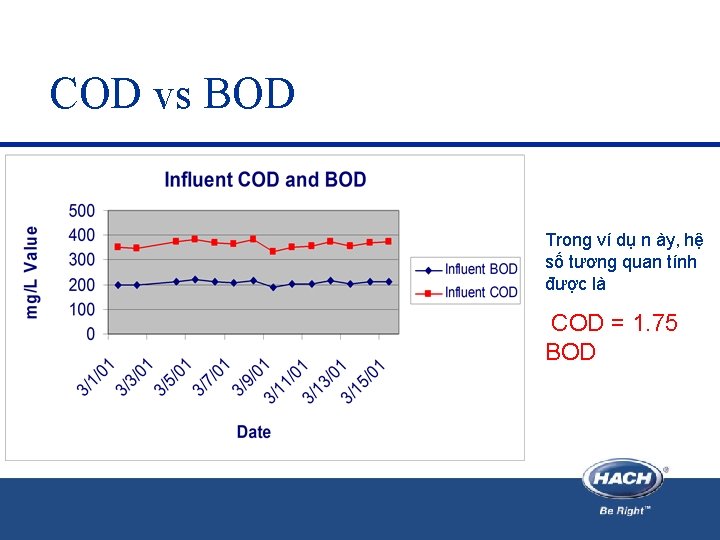 COD vs BOD

Influent COD and BOD

mg/L Value

500
400
300
200
100
0

3/1/01 3/3/01 3/5/01 3/7/01 3/9/01 3/11/01 3/13/01 3/15/01

Date

Influent BOD
Influent COD

Trong ví dụ n ày, hệ số tương quan tính được là

COD = 1.75 BOD

HACH®
Be Right™